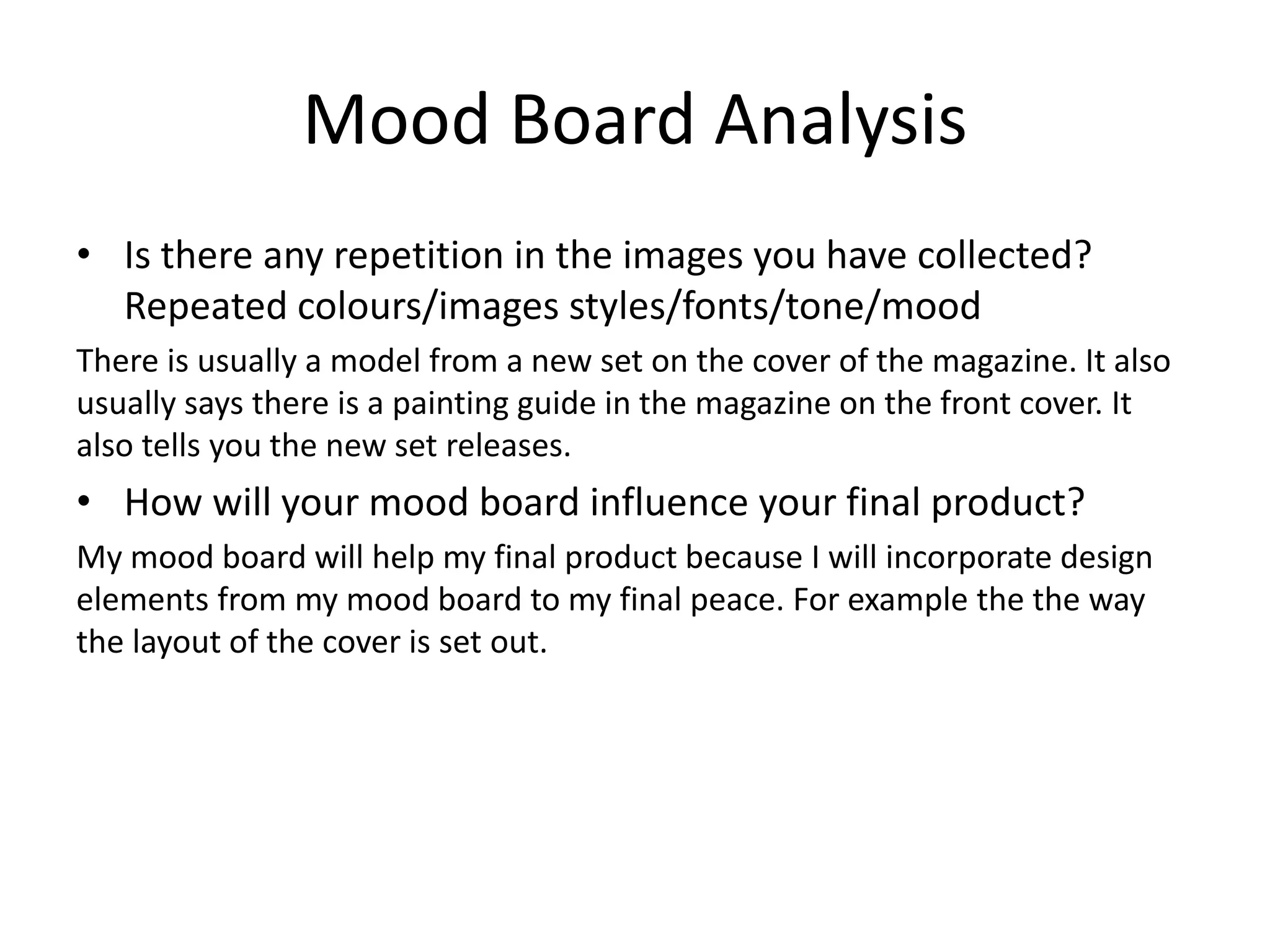 Mood Board Analysis

• Is there any repetition in the images you have collected? Repeated colours/images styles/fonts/tone/mood

There is usually a model from a new set on the cover of the magazine. It also usually says there is a painting guide in the magazine on the front cover. It also tells you the new set releases.

• How will your mood board influence your final product?

My mood board will help my final product because I will incorporate design elements from my mood board to my final peace. For example the the way the layout of the cover is set out.